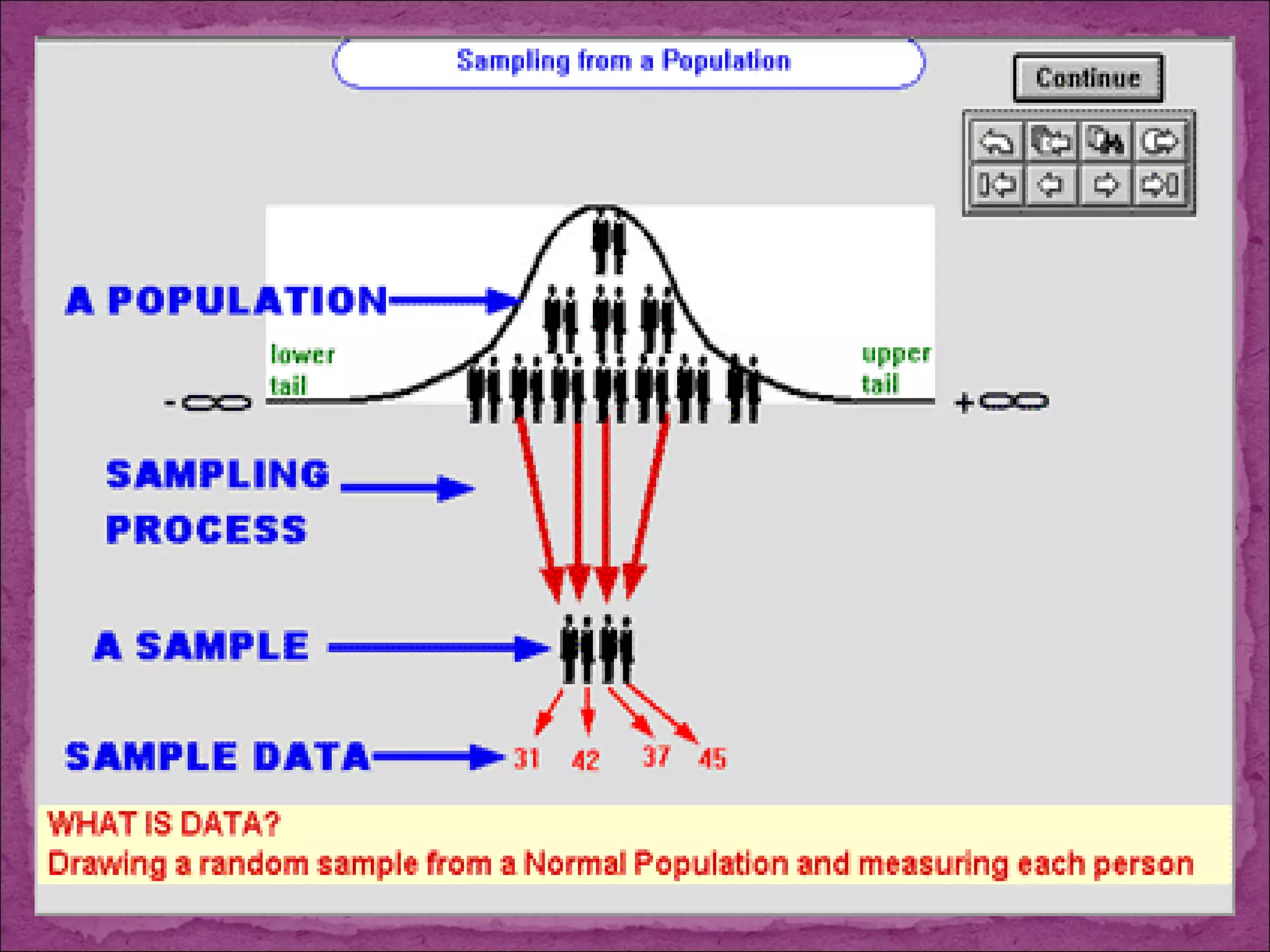 Sampling from a Population

Continue

A POPULATION

lower tail

upper tail

$-\infty$

$+\infty$

SAMPLING PROCESS

A SAMPLE

SAMPLE DATA

31 42 37 45

WHAT IS DATA?
Drawing a random sample from a Normal Population and measuring each person